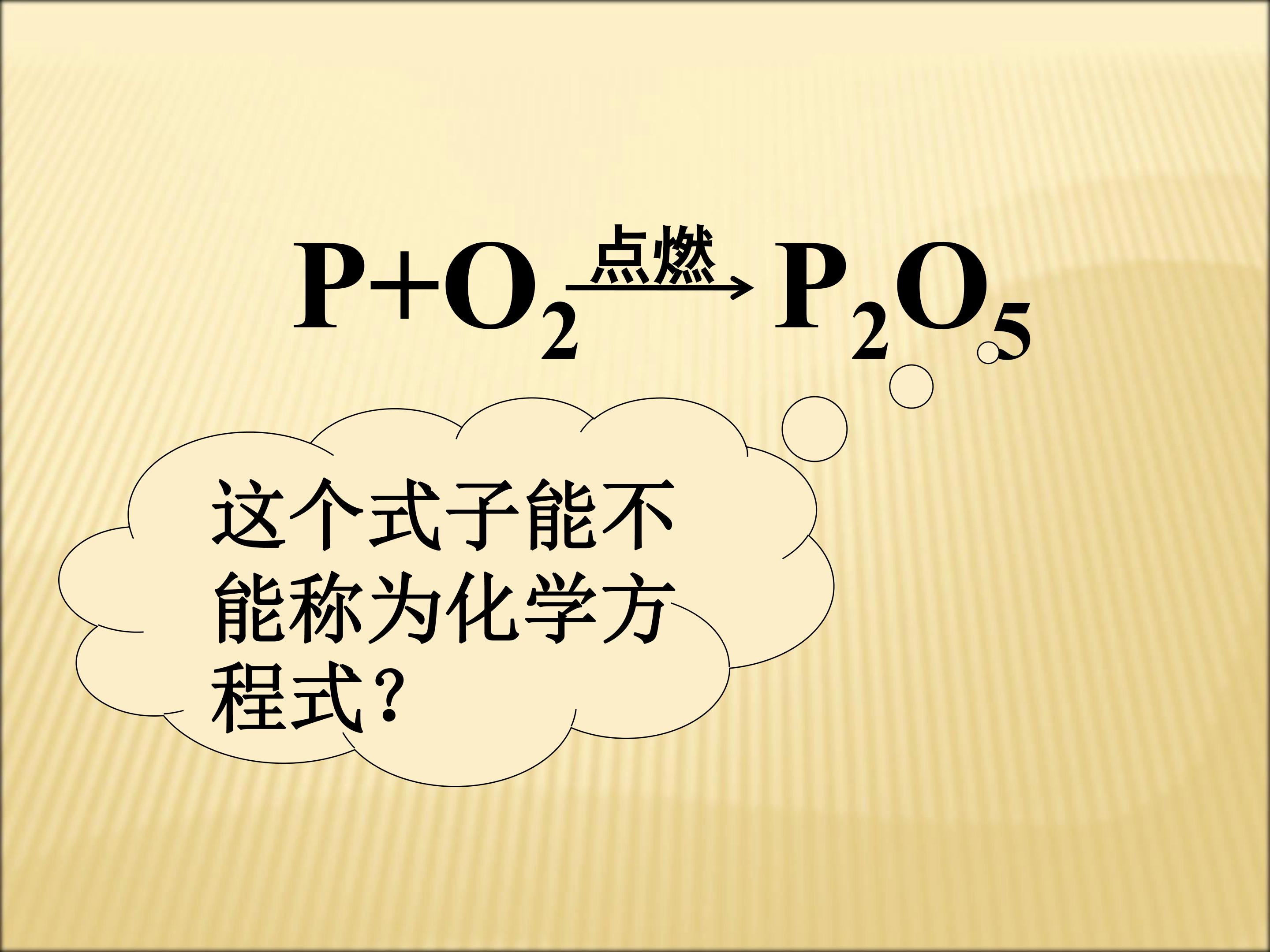 $P+O_2 \xrightarrow{点燃} P_2O_5$

这个式子能不能称为化学方程式?